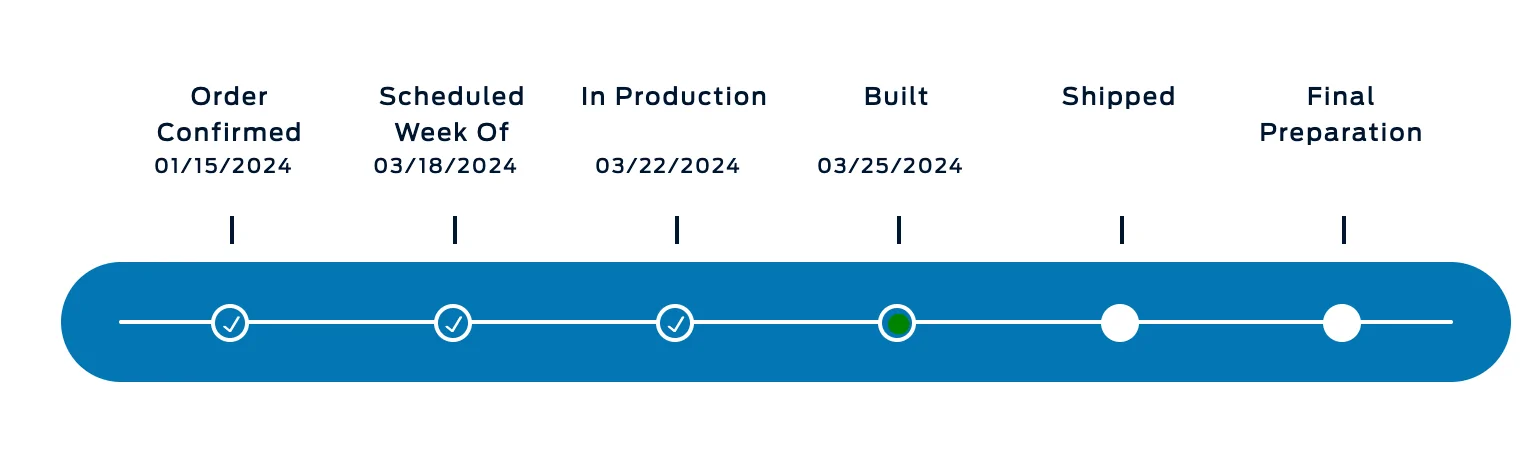 Order Confirmed
01/15/2024

Scheduled Week Of
03/18/2024

In Production
03/22/2024

Built
03/25/2024

Shipped

Final Preparation